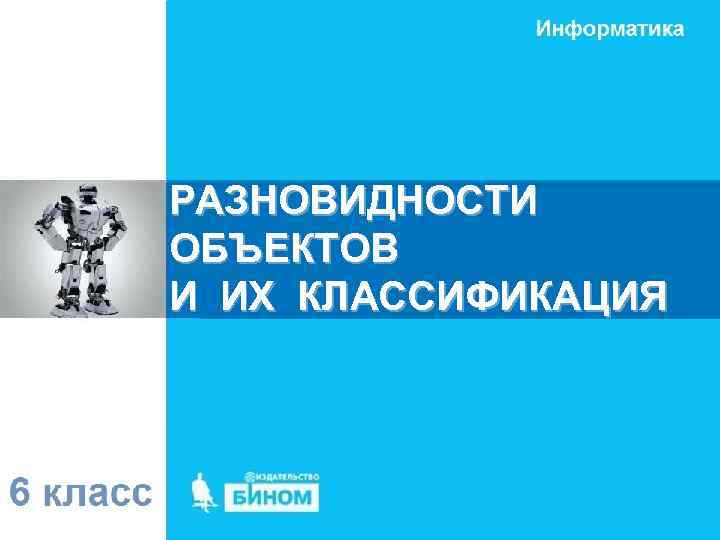 Информатика

РАЗНОВИДНОСТИ ОБЪЕКТОВ И ИХ КЛАССИФИКАЦИЯ

6 класс

ИЗДАТЕЛЬСТВО БИНОМ